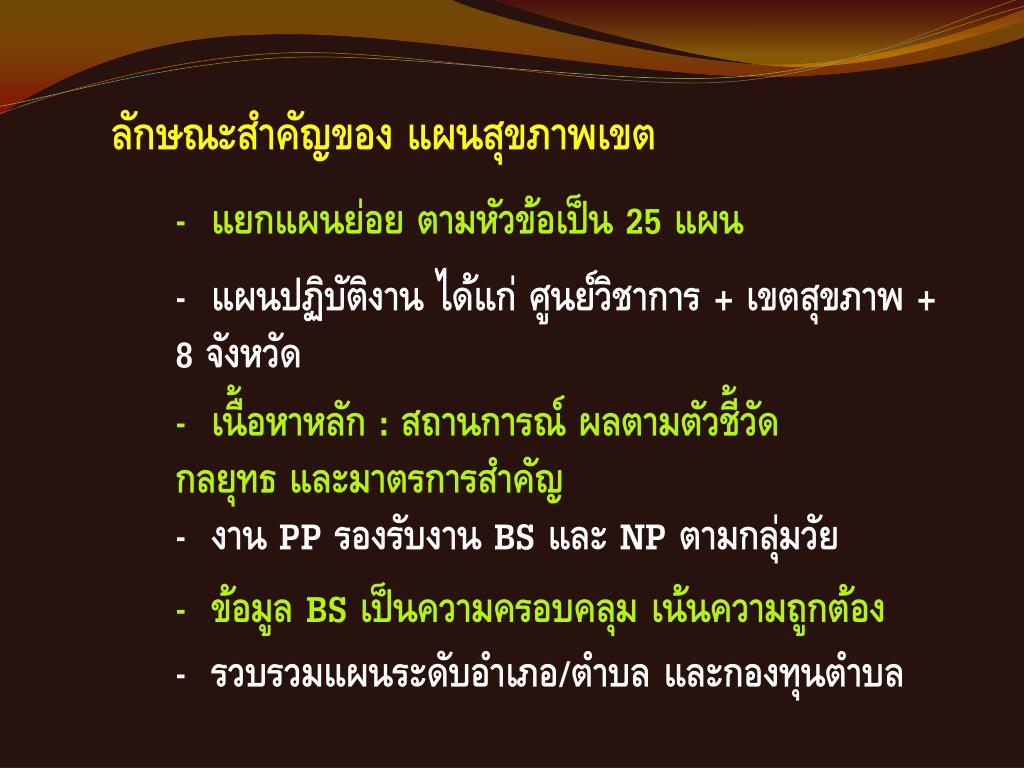 ลักษณะสำคัญของ แผนสุขภาพเขต

- แยกแผนย่อย ตามหัวข้อเป็น 25 แผน

- แผนปฏิบัติงาน ได้แก่ ศูนย์วิชาการ + เขตสุขภาพ + 8 จังหวัด

- เนื้อหาหลัก : สถานการณ์ ผลตามตัวชี้วัด กลยุทธ และมาตรการสำคัญ

- งาน PP รองรับงาน BS และ NP ตามกลุ่มวัย

- ข้อมูล BS เป็นความครอบคลุม เน้นความถูกต้อง

- รวบรวมแผนระดับอำเภอ/ตำบล และกองทุนตำบล